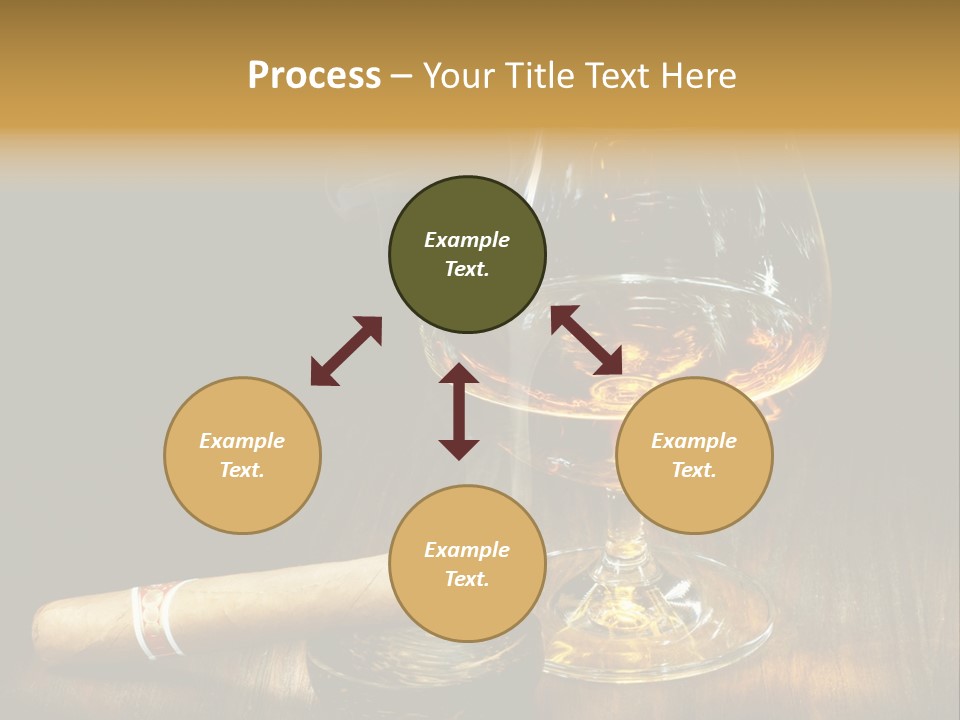 Process – Your Title Text Here

Example Text.

Example Text.

Example Text.

Example Text.